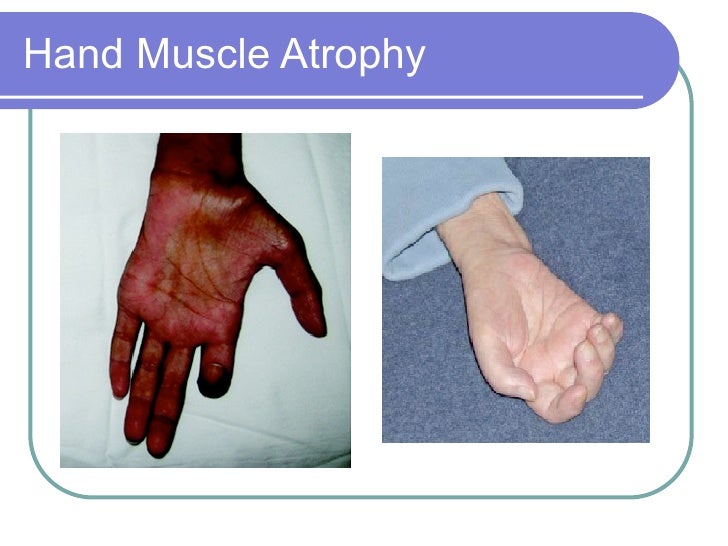 Hand Muscle Atrophy